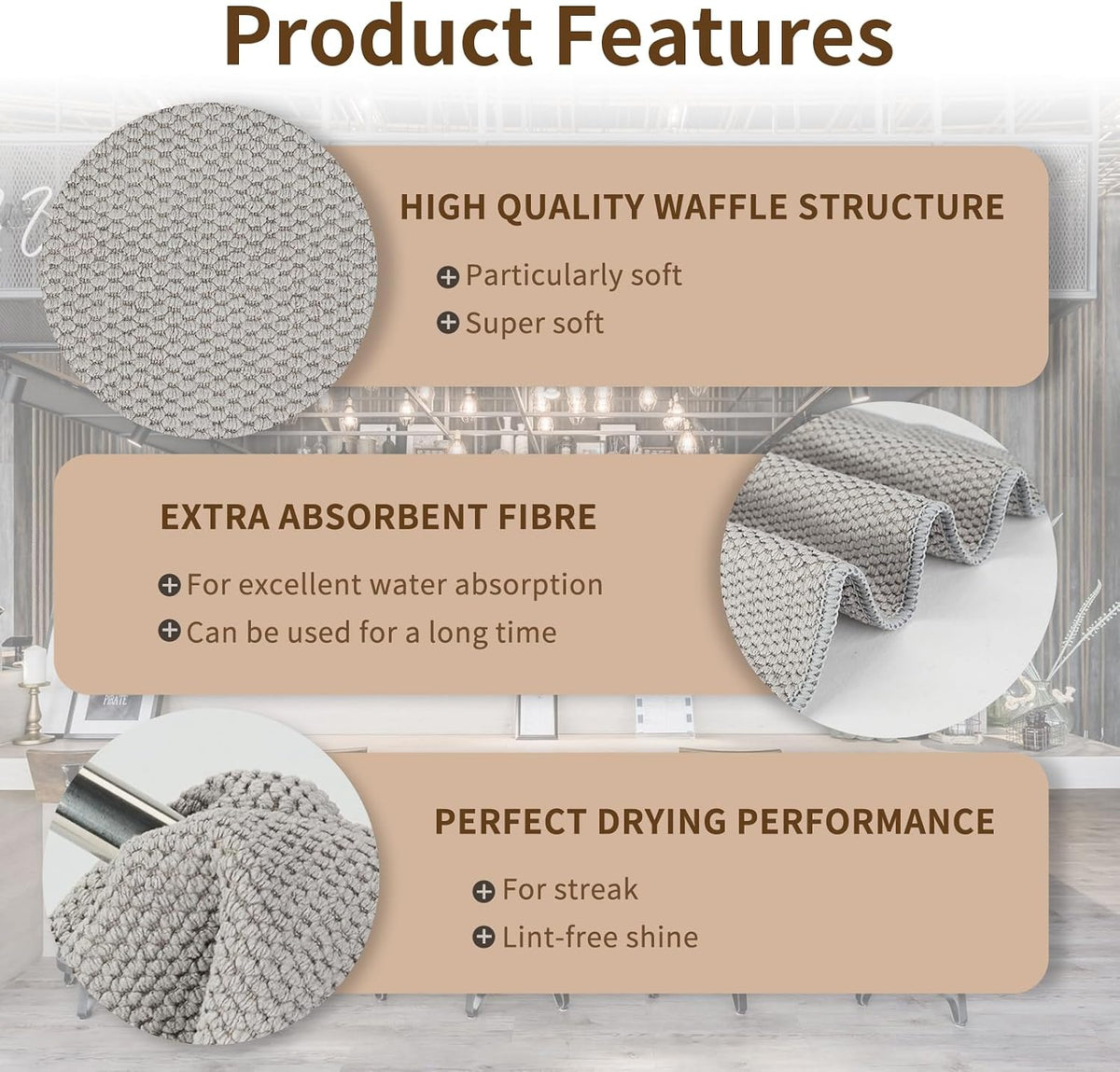 Product Features

HIGH QUALITY WAFFLE STRUCTURE

Particularly soft

Super soft

EXTRA ABSORBENT FIBRE

For excellent water absorption

Can be used for a long time

PERFECT DRYING PERFORMANCE

For streak

Lint-free shine